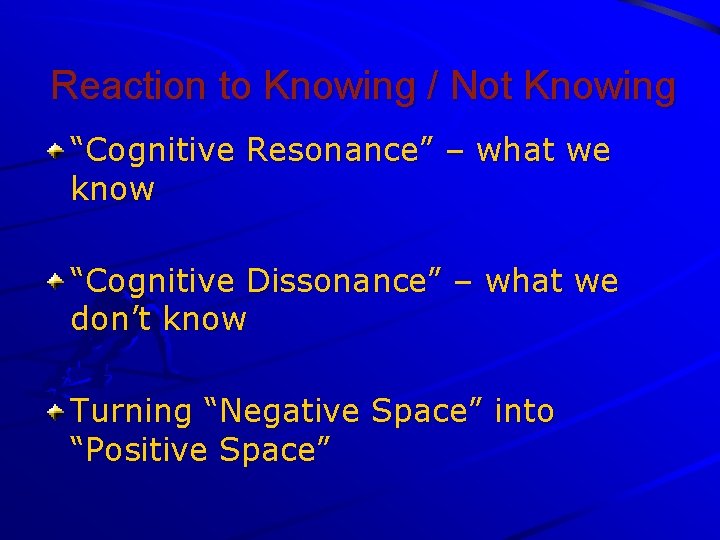 Reaction to Knowing / Not Knowing

“Cognitive Resonance” – what we know

“Cognitive Dissonance” – what we don’t know

Turning “Negative Space” into “Positive Space”